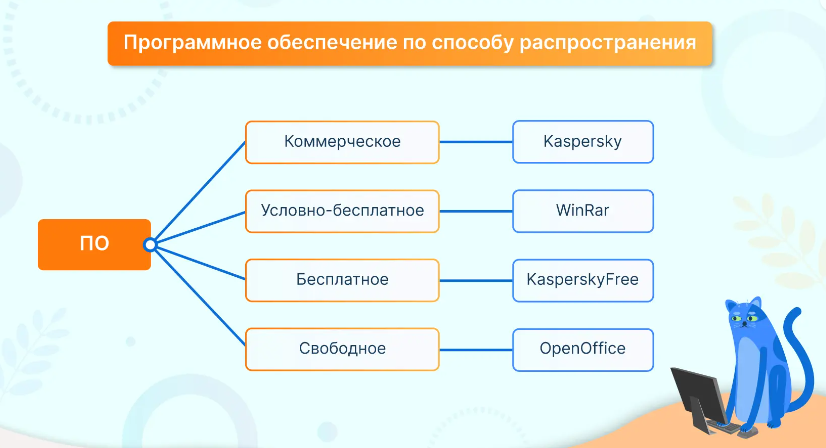 Программное обеспечение по способу распространения

ПО

Коммерческое

Kaspersky

Условно-бесплатное

WinRar

Бесплатное

KasperskyFree

Свободное

OpenOffice